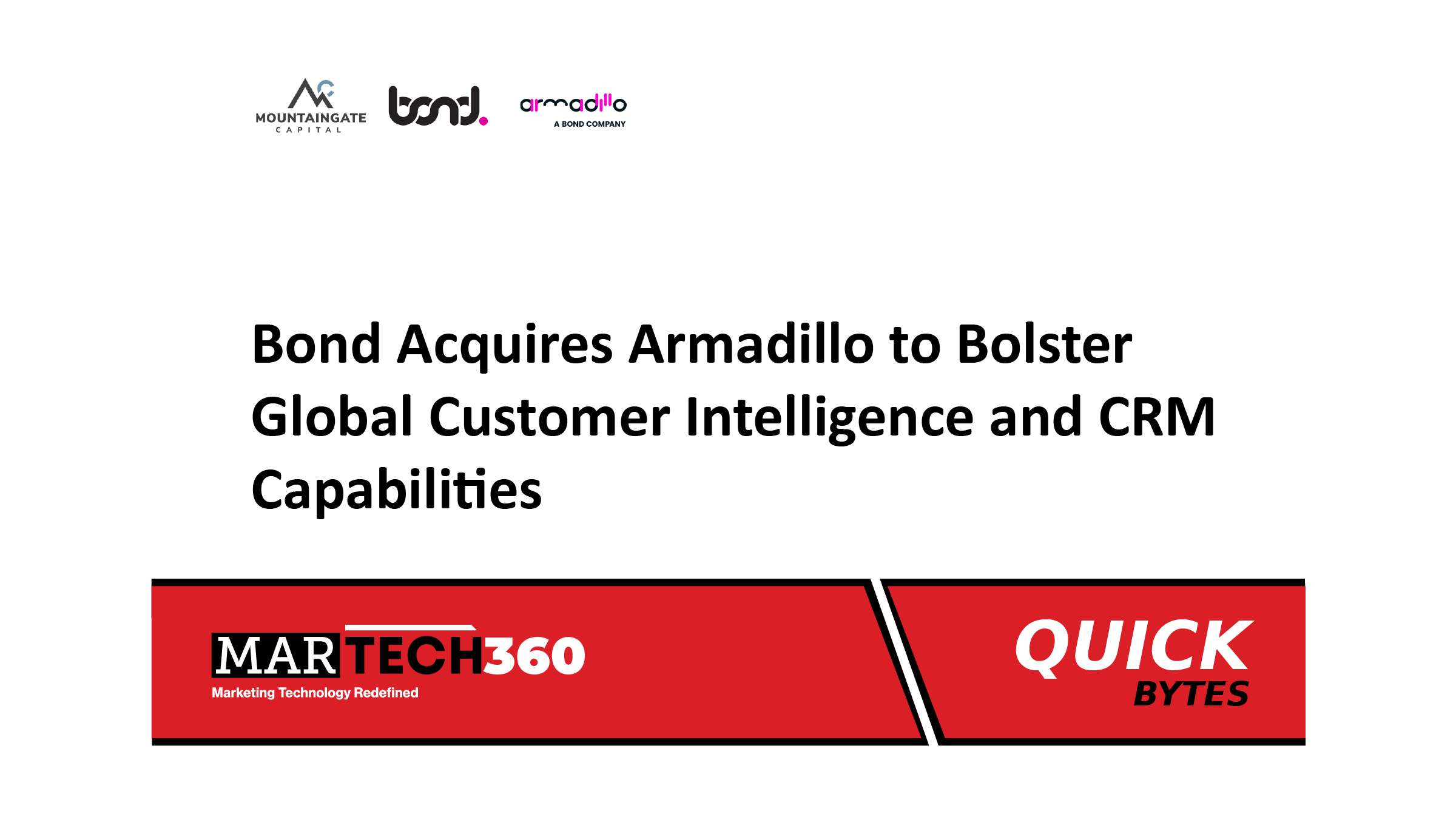 MOUNTAINGATE CAPITAL

bond.

armadillo
A BOND COMPANY

Bond Acquires Armadillo to Bolster Global Customer Intelligence and CRM Capabilities

MARTECH360
Marketing Technology Redefined

QUICK BYTES